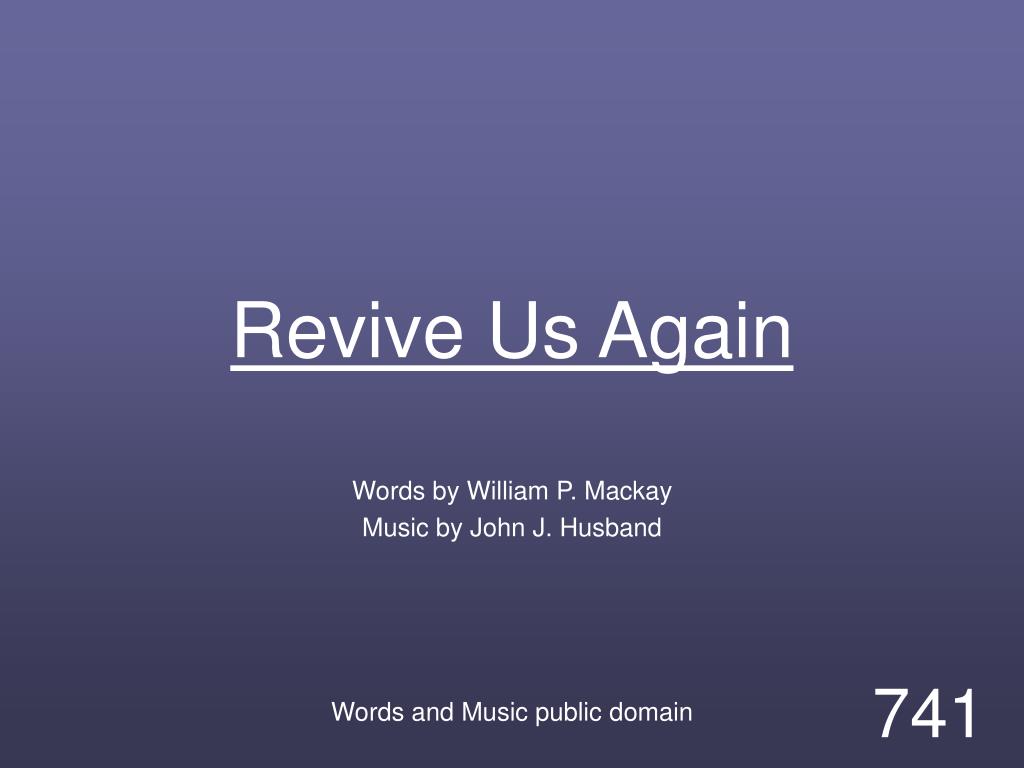 Revive Us Again

Words by William P. Mackay
Music by John J. Husband

Words and Music public domain

741